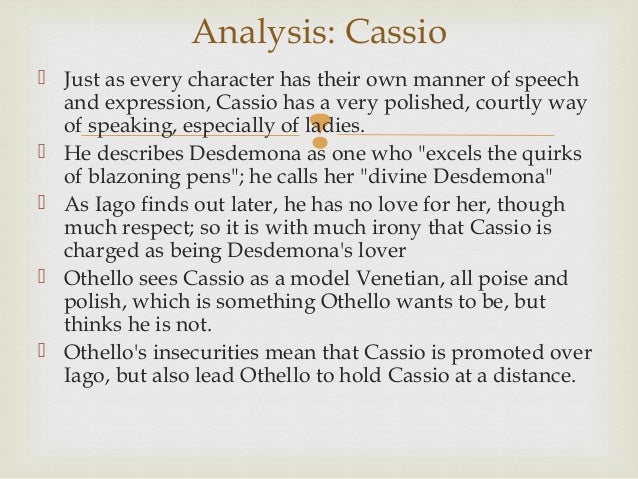 Analysis: Cassio

 Just as every character has their own manner of speech and expression, Cassio has a very polished, courtly way of speaking, especially of ladies.

 He describes Desdemona as one who "excels the quirks of blazoning pens"; he calls her "divine Desdemona"

 As Iago finds out later, he has no love for her, though much respect; so it is with much irony that Cassio is charged as being Desdemona's lover

 Othello sees Cassio as a model Venetian, all poise and polish, which is something Othello wants to be, but thinks he is not.

 Othello's insecurities mean that Cassio is promoted over Iago, but also lead Othello to hold Cassio at a distance.